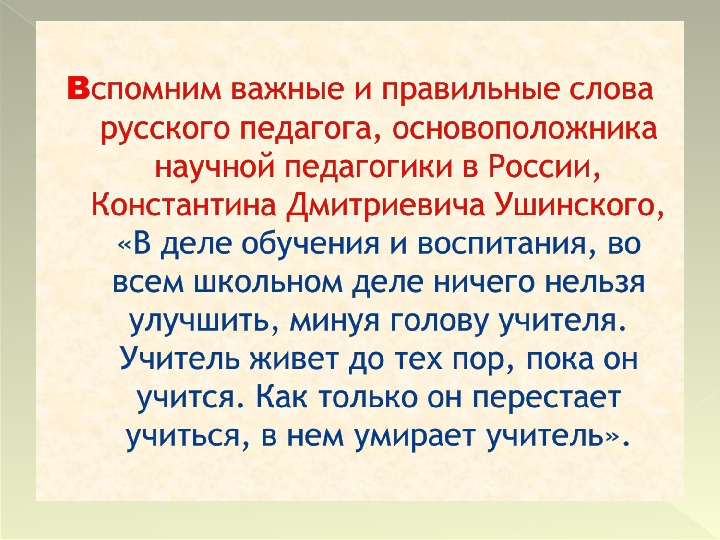 Вспомним важные и правильные слова русского педагога, основоположника научной педагогики в России, Константина Дмитриевича Ушинского, «В деле обучения и воспитания, во всем школьном деле ничего нельзя улучшить, минуя голову учителя. Учитель живет до тех пор, пока он учится. Как только он перестает учиться, в нем умирает учитель».